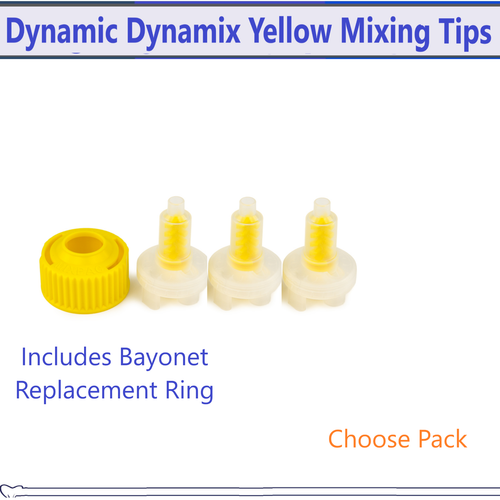 Dynamic Dynamix Yellow Mixing Tips

Includes Bayonet Replacement Ring

Choose Pack